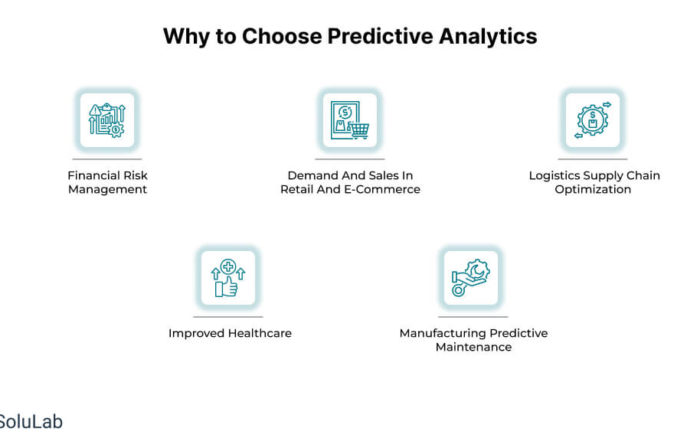 Why to Choose Predictive Analytics

Financial Risk Management

Demand And Sales In Retail And E-Commerce

Logistics Supply Chain Optimization

Improved Healthcare

Manufacturing Predictive Maintenance

SoluLab